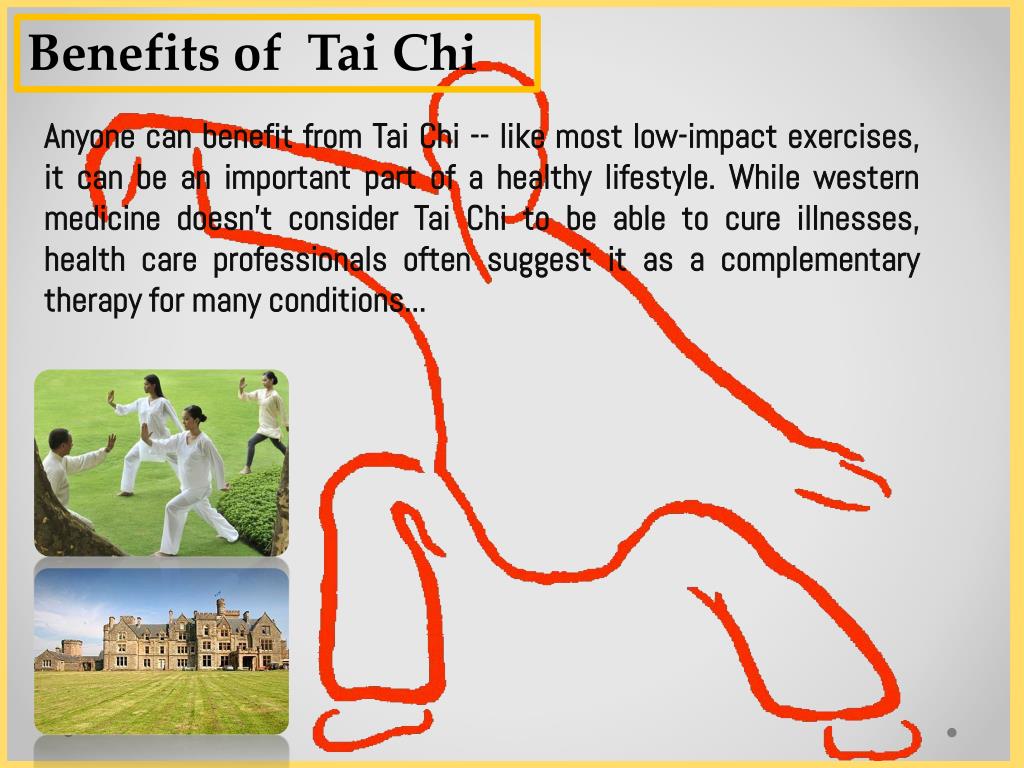 Benefits of Tai Chi

Anyone can benefit from Tai Chi -- like most low-impact exercises, it can be an important part of a healthy lifestyle. While western medicine doesn't consider Tai Chi to be able to cure illnesses, health care professionals often suggest it as a complementary therapy for many conditions…